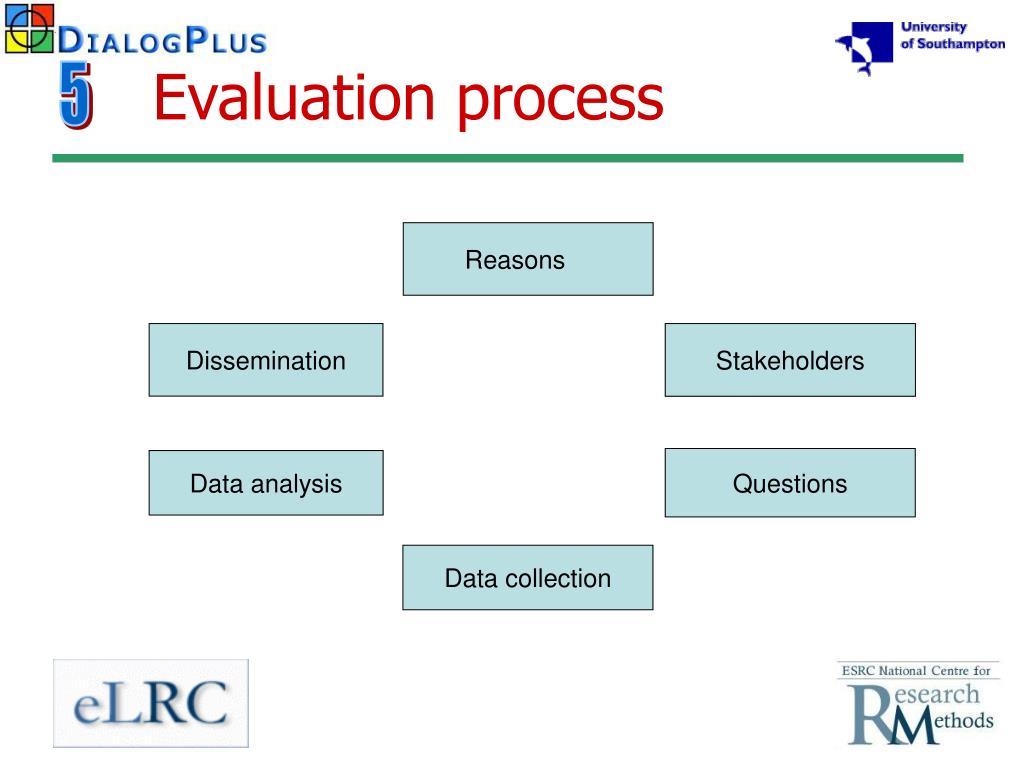 DIALOGPLUS

University of Southampton

5 Evaluation process

Reasons

Dissemination

Stakeholders

Data analysis

Questions

Data collection

eLRC

ESRC National Centre for Research Methods